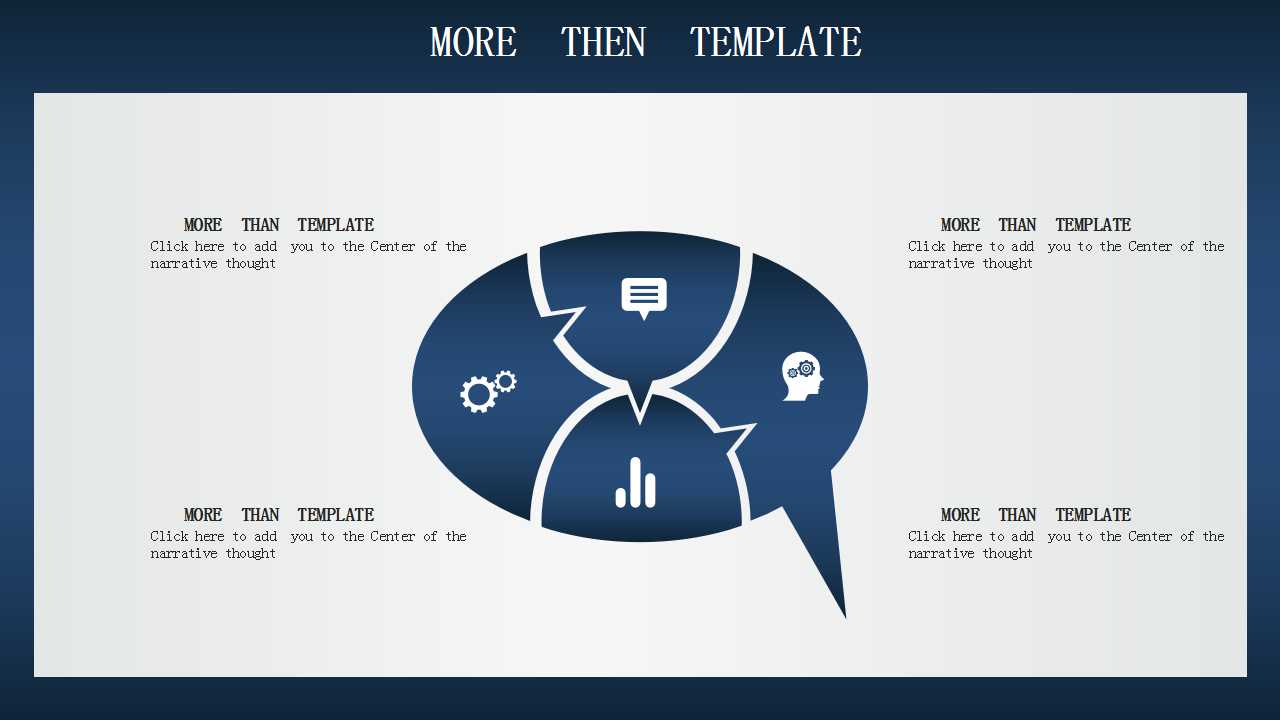 MORE THEN TEMPLATE

MORE THAN TEMPLATE
Click here to add you to the Center of the narrative thought

MORE THAN TEMPLATE
Click here to add you to the Center of the narrative thought

MORE THAN TEMPLATE
Click here to add you to the Center of the narrative thought

MORE THAN TEMPLATE
Click here to add you to the Center of the narrative thought